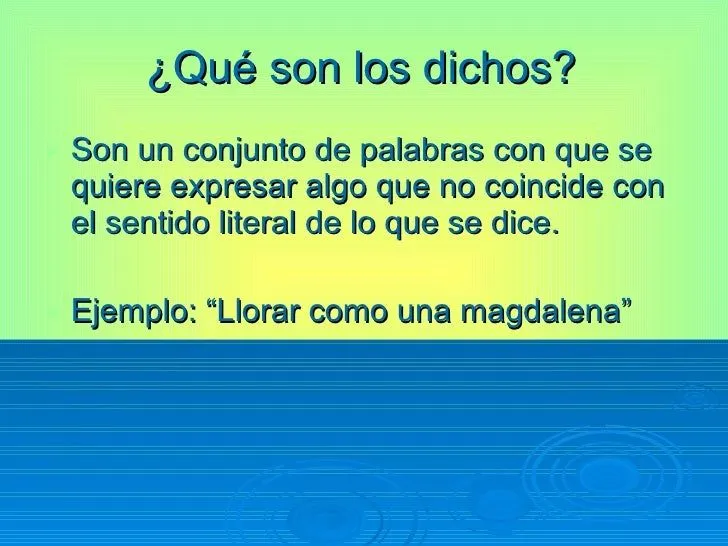 ¿Qué son los dichos?

Son un conjunto de palabras con que se quiere expresar algo que no coincide con el sentido literal de lo que se dice.

Ejemplo: “Llorar como una magdalena”